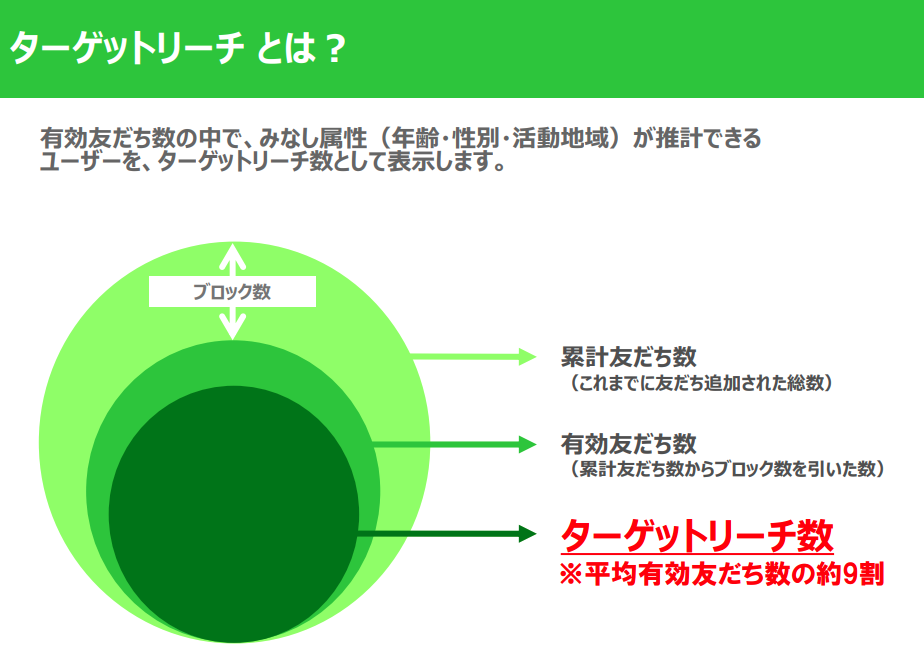 ターゲットリーチ とは？

有効友だち数の中で、みなし属性（年齢・性別・活動地域）が推計できるユーザーを、ターゲットリーチ数として表示します。

ブロック数

累計友だち数
（これまでに友だち追加された総数）

有効友だち数
（累計友だち数からブロック数を引いた数）

ターゲットリーチ数
※平均有効友だち数の約9割